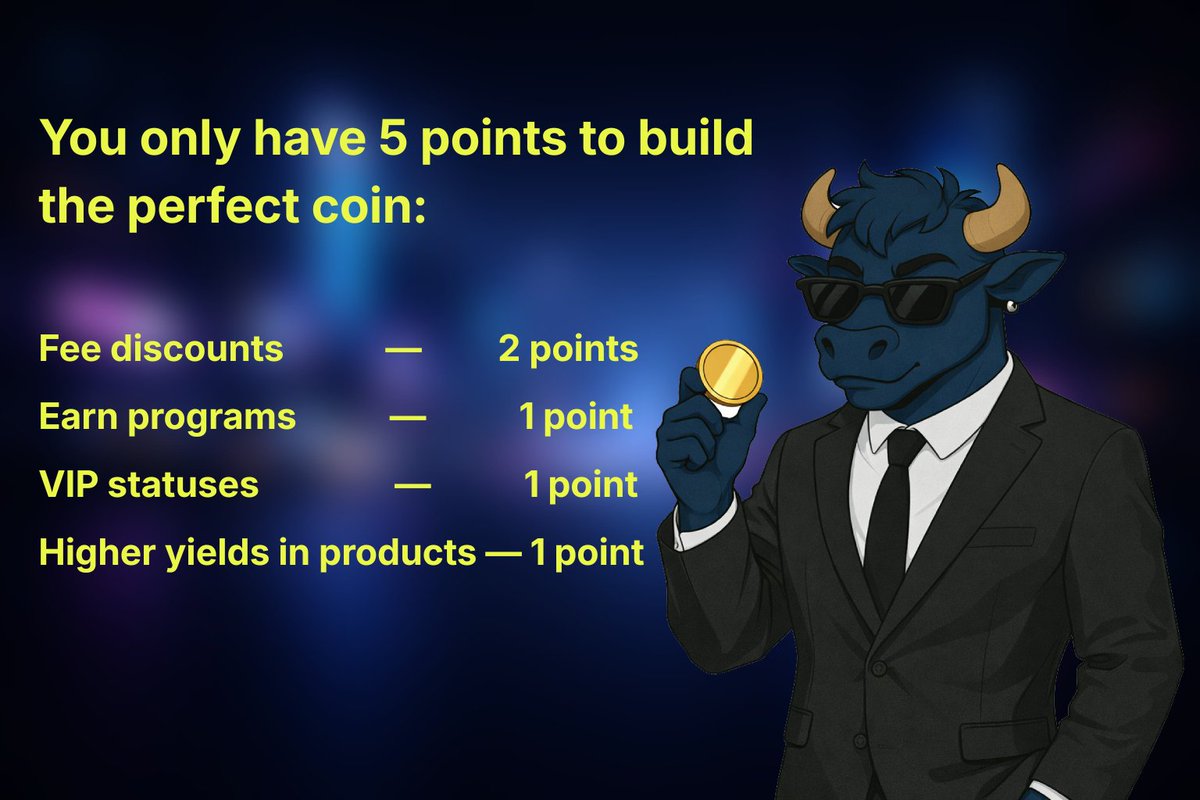 You only have 5 points to build the perfect coin:

Fee discounts — 2 points
Earn programs — 1 point
VIP statuses — 1 point
Higher yields in products — 1 point